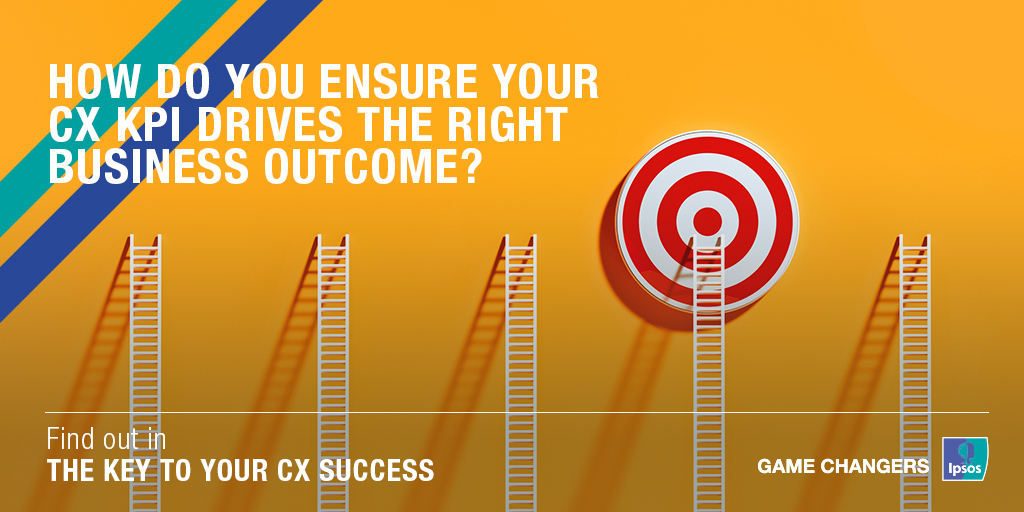 HOW DO YOU ENSURE YOUR CX KPI DRIVES THE RIGHT BUSINESS OUTCOME?

Find out in
THE KEY TO YOUR CX SUCCESS

GAME CHANGERS Ipsos